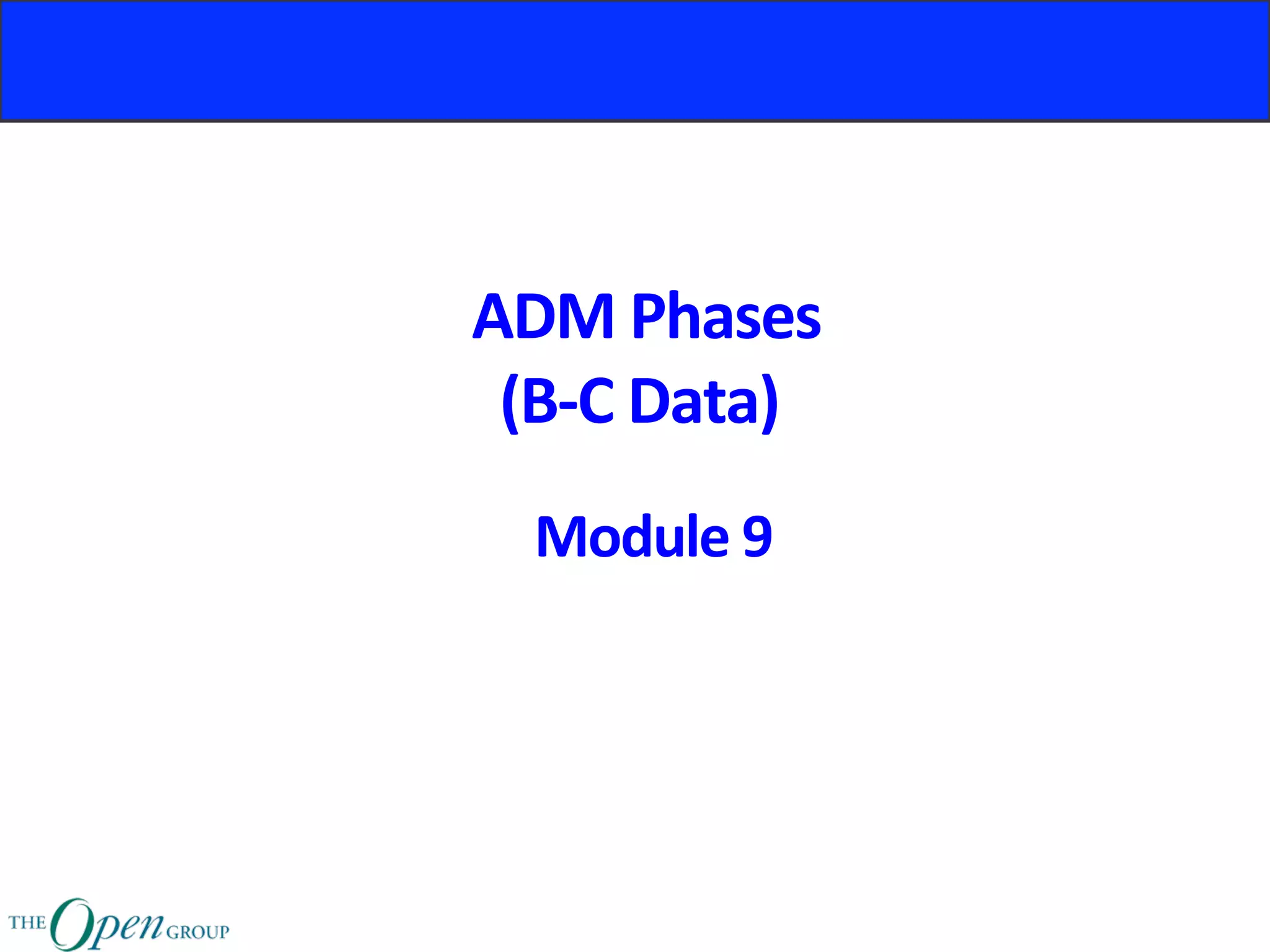 ADM Phases
(B-C Data)

Module 9

THE Open GROUP